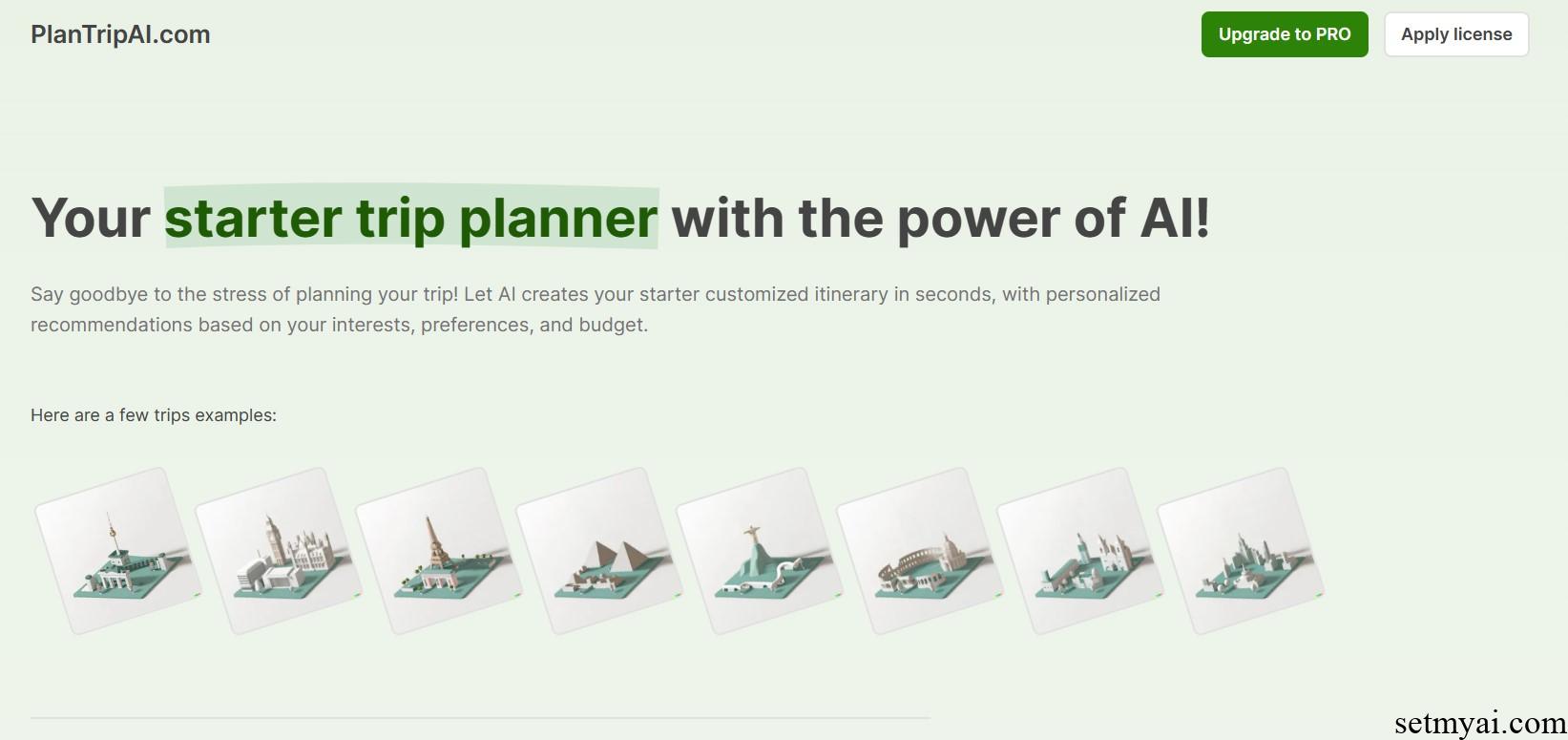 PlanTripAI.com

Upgrade to PRO

Apply license

Your starter trip planner with the power of AI!

Say goodbye to the stress of planning your trip! Let AI creates your starter customized itinerary in seconds, with personalized recommendations based on your interests, preferences, and budget.

Here are a few trips examples:

setmyai.com